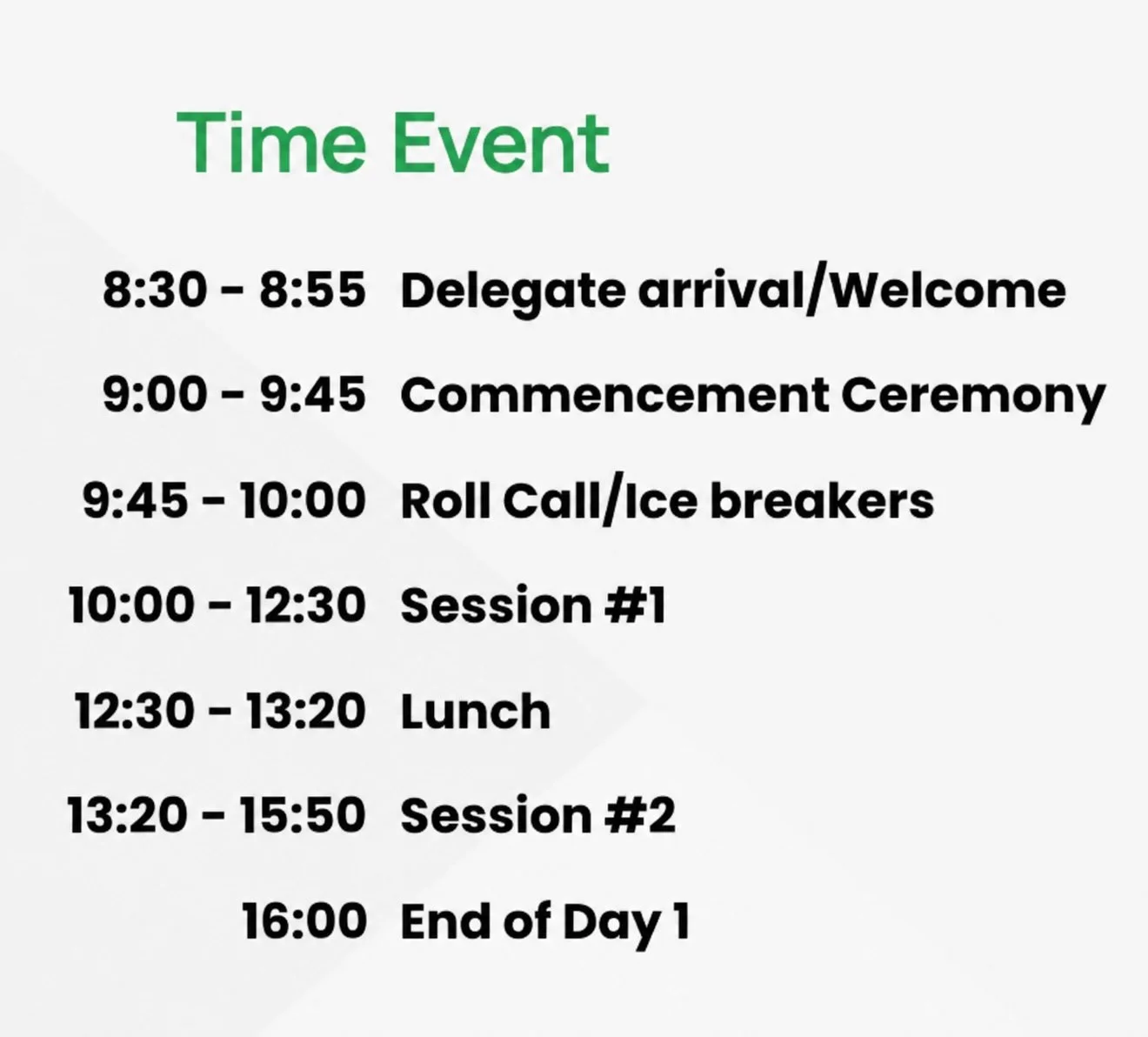 | Time | Event |
|---|---|
| 8:30 - 8:55 | Delegate arrival/Welcome |
| 9:00 - 9:45 | Commencement Ceremony |
| 9:45 - 10:00 | Roll Call/Ice breakers |
| 10:00 - 12:30 | Session #1 |
| 12:30 - 13:20 | Lunch |
| 13:20 - 15:50 | Session #2 |
| 16:00 | End of Day 1 |